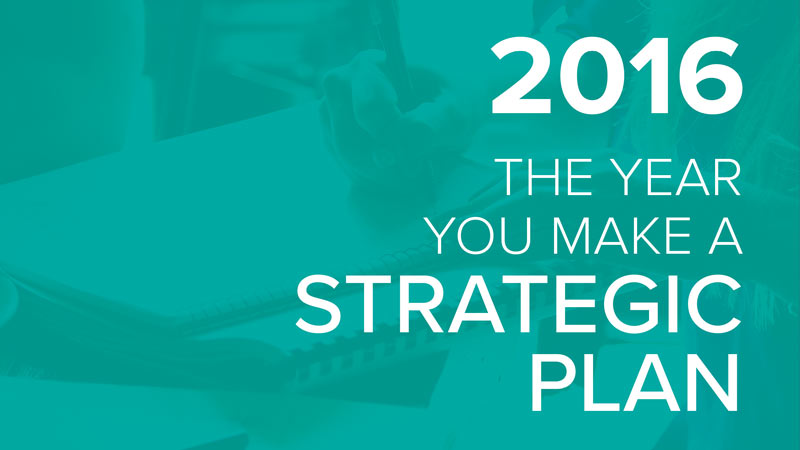 2016

THE YEAR YOU MAKE A STRATEGIC PLAN